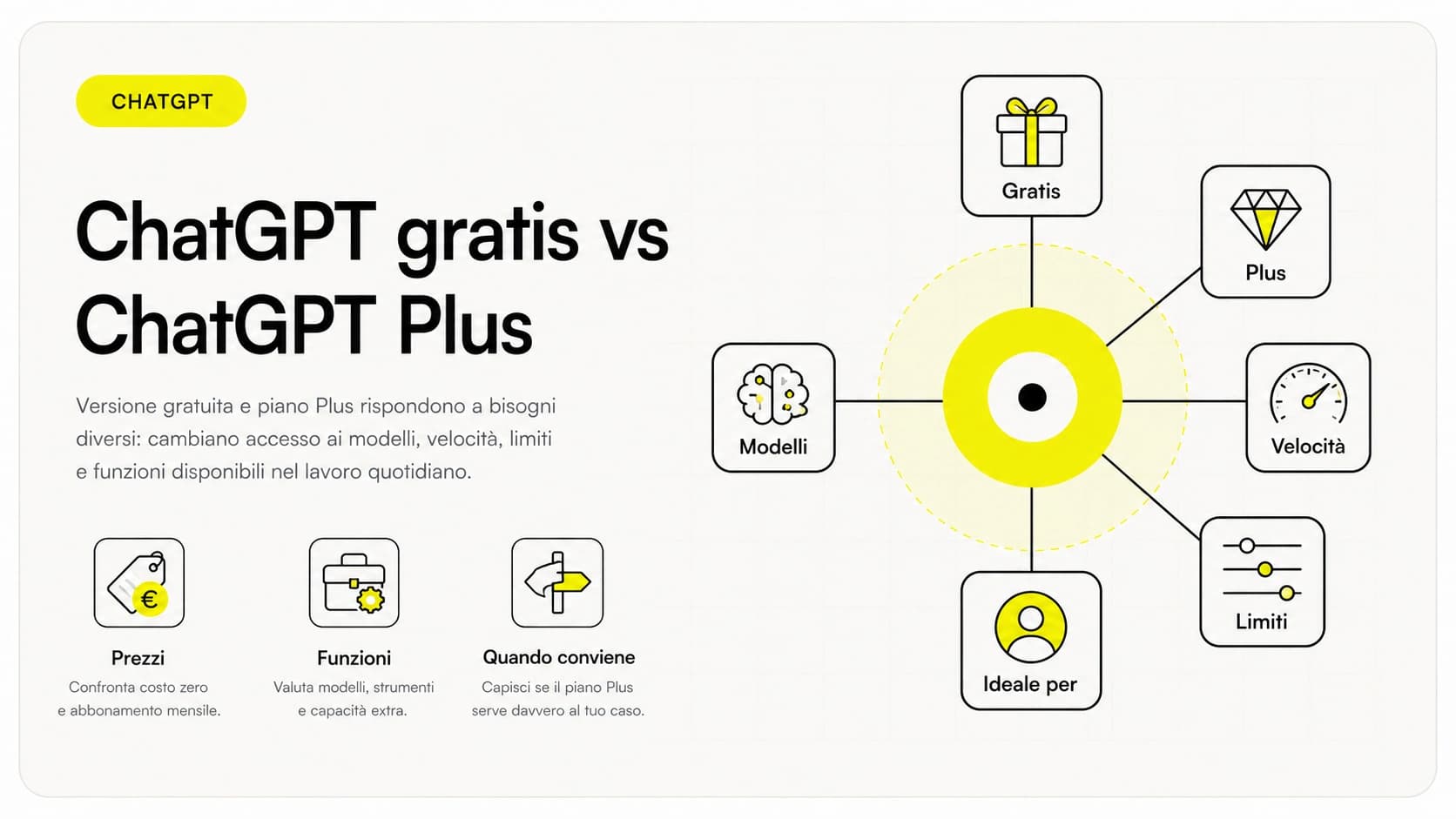 CHATGPT

ChatGPT gratis vs ChatGPT Plus

Versione gratuita e piano Plus rispondono a bisogni diversi: cambiano accesso ai modelli, velocità, limiti e funzioni disponibili nel lavoro quotidiano.

€

Prezzi
Confronta costo zero e abbonamento mensile.

Funzioni
Valuta modelli, strumenti e capacità extra.

Quando conviene
Capisci se il piano Plus serve davvero al tuo caso.

Gratis

Plus

Modelli

Velocità

Limiti

Ideale per